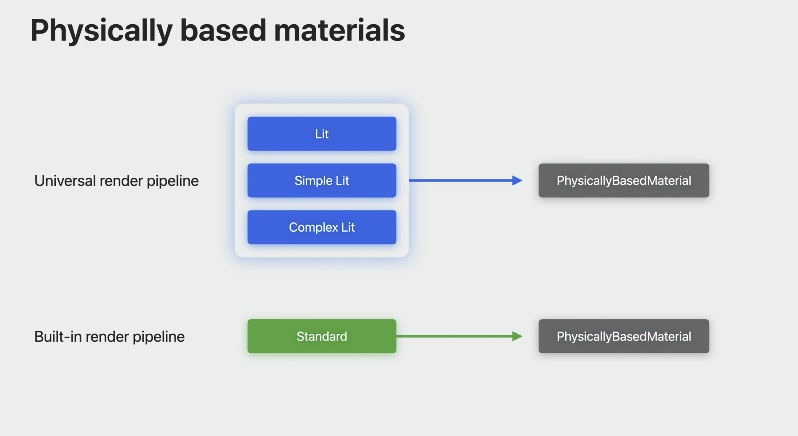 Physically based materials

Universal render pipeline

Lit

Simple Lit

Complex Lit

PhysicallyBasedMaterial

Built-in render pipeline

Standard

PhysicallyBasedMaterial